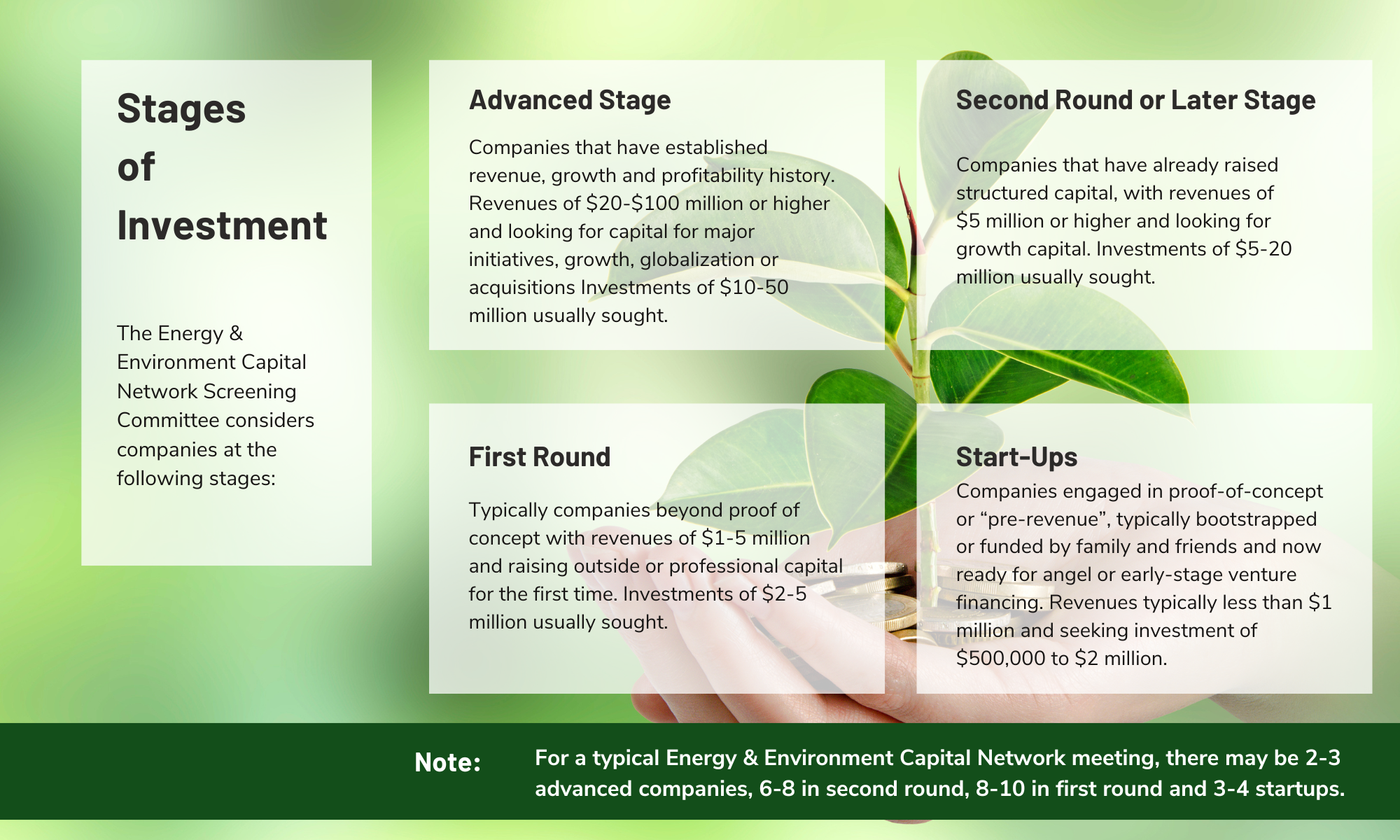 Stages of Investment

The Energy & Environment Capital Network Screening Committee considers companies at the following stages:

Advanced Stage

Companies that have established revenue, growth and profitability history. Revenues of \$20-\$100 million or higher and looking for capital for major initiatives, growth, globalization or acquisitions Investments of \$10-50 million usually sought.

Second Round or Later Stage

Companies that have already raised structured capital, with revenues of \$5 million or higher and looking for growth capital. Investments of \$5-20 million usually sought.

First Round

Typically companies beyond proof of concept with revenues of \$1-5 million and raising outside or professional capital for the first time. Investments of \$2-5 million usually sought.

Start-Ups

Companies engaged in proof-of-concept or “pre-revenue”, typically bootstrapped or funded by family and friends and now ready for angel or early-stage venture financing. Revenues typically less than \$1 million and seeking investment of \$500,000 to \$2 million.

Note: For a typical Energy & Environment Capital Network meeting, there may be 2-3 advanced companies, 6-8 in second round, 8-10 in first round and 3-4 startups.